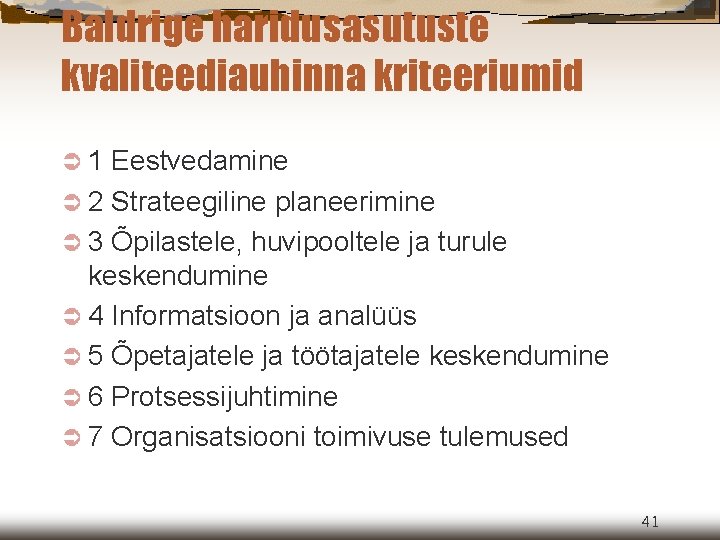 Baldrige haridusasutuste kvaliteediauhinna kriteeriumid

1 Eestvedamine
2 Strateegiline planeerimine
3 Õpilastele, huvipooltele ja turule keskendumine
4 Informatsioon ja analüüs
5 Õpetajatele ja töötajatele keskendumine
6 Protsessijuhtimine
7 Organisatsiooni toimivuse tulemused

41